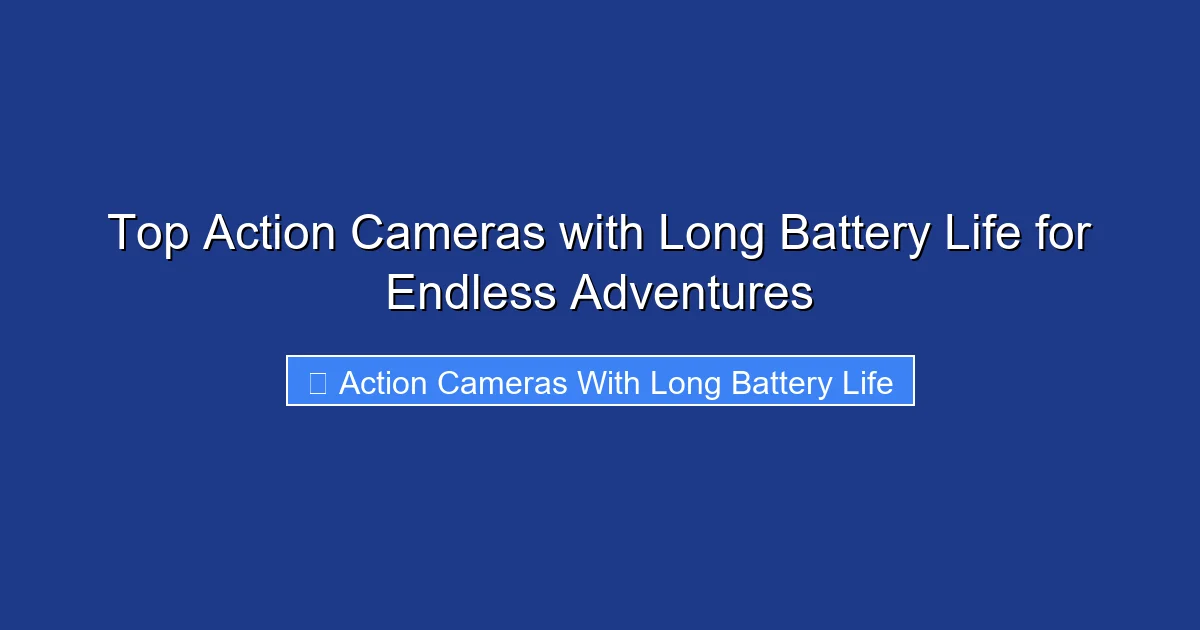 Top Action Cameras with Long Battery Life for Endless Adventures

Action Cameras With Long Battery Life